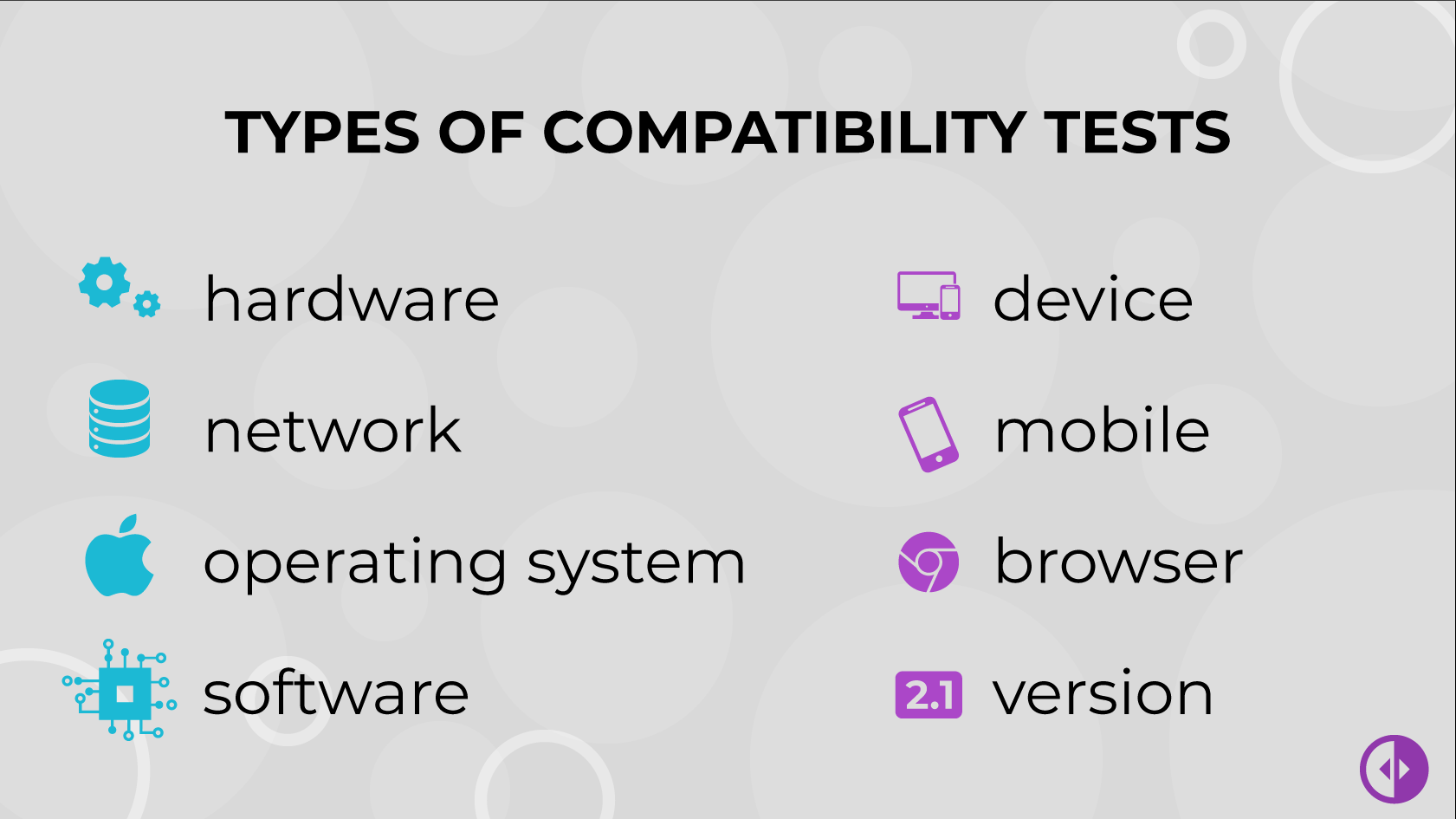 TYPES OF COMPATIBILITY TESTS

hardware

network

operating system

software

device

mobile

browser

2.1 version